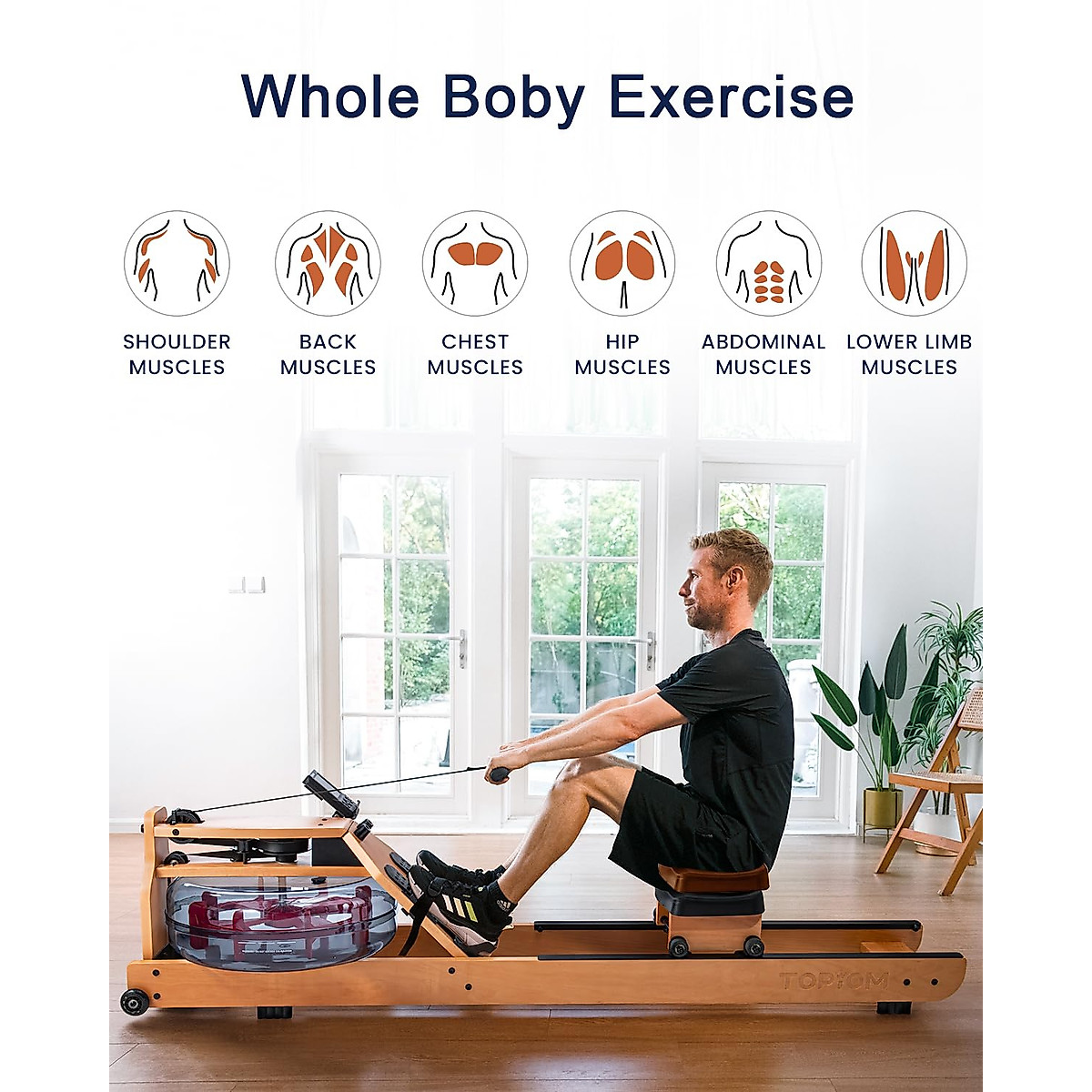 Whole Boby Exercise

SHOULDER MUSCLES

BACK MUSCLES

CHEST MUSCLES

HIP MUSCLES

ABDOMINAL MUSCLES

LOWER LIMB MUSCLES

TOPIOM